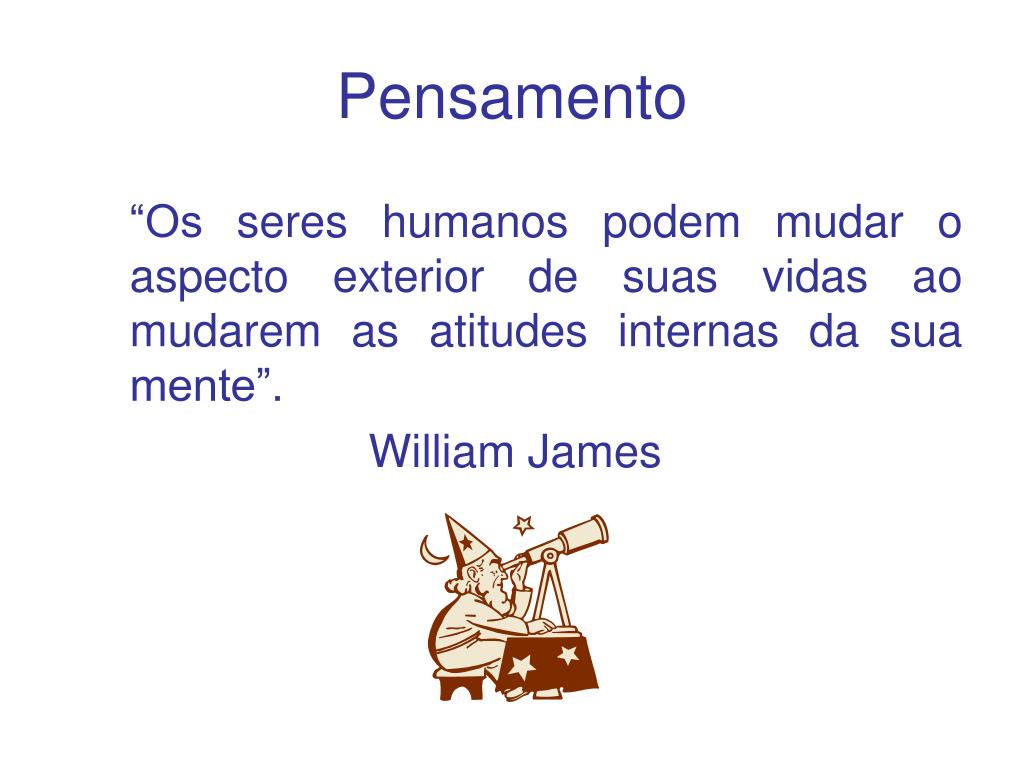 Pensamento

“Os seres humanos podem mudar o aspecto exterior de suas vidas ao mudarem as atitudes internas da sua mente”.

William James